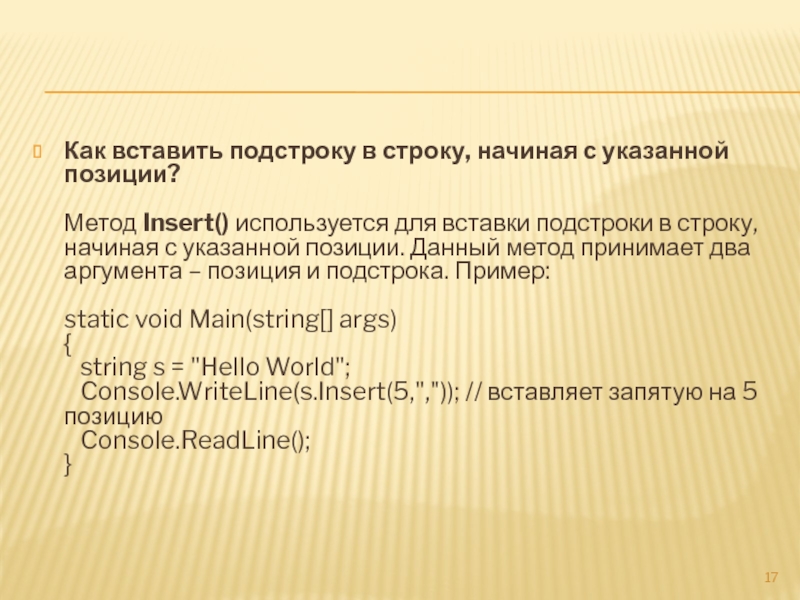 Как вставить подстроку в строку, начиная с указанной позиции?

Метод Insert() используется для вставки подстроки в строку, начиная с указанной позиции. Данный метод принимает два аргумента – позиция и подстрока. Пример:

static void Main(string[] args)
{
string s = "Hello World";
Console.WriteLine(s.Insert(5,",")); // вставляет запятую на 5 позицию
Console.ReadLine();
}

17